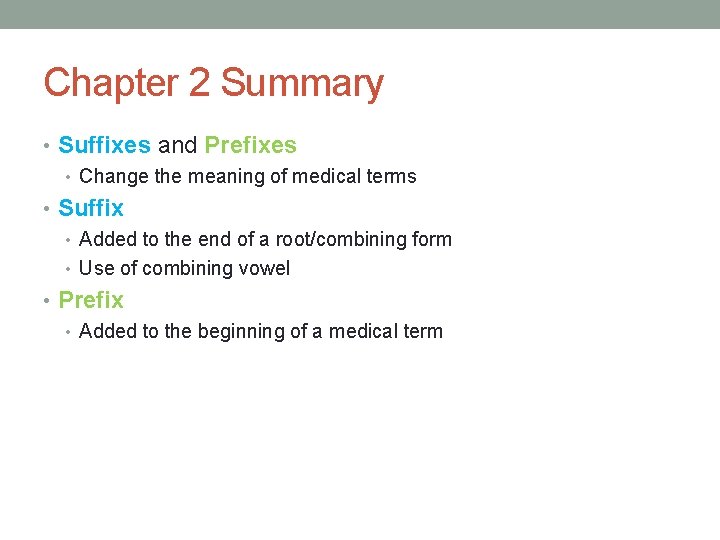 Chapter 2 Summary

• Suffixes and Prefixes
  • Change the meaning of medical terms
• Suffix
  • Added to the end of a root/combining form
  • Use of combining vowel
• Prefix
  • Added to the beginning of a medical term